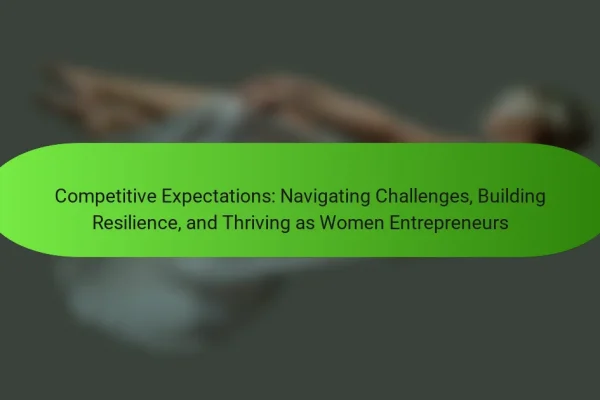 Competitive Expectations: Navigating Challenges, Building Resilience, and Thriving as Women Entrepreneurs